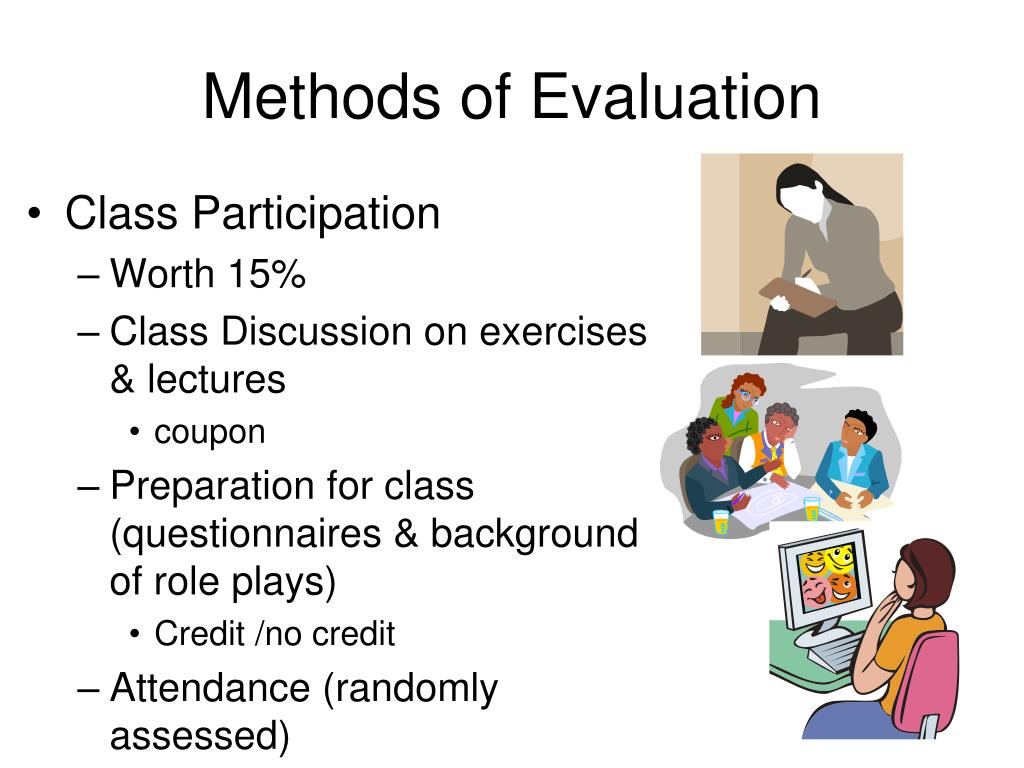 Methods of Evaluation

• Class Participation
– Worth 15%
– Class Discussion on exercises & lectures
• coupon
– Preparation for class (questionnaires & background of role plays)
• Credit /no credit
– Attendance (randomly assessed)